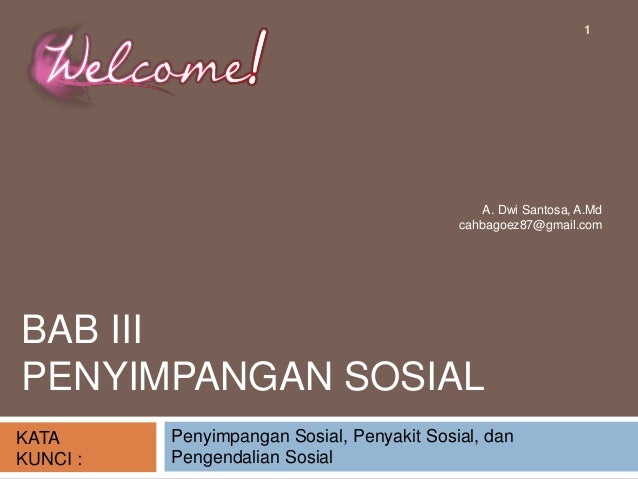 Welcome!

1

A. Dwi Santosa, A.Md
cahbagoez87@gmail.com

BAB III
PENYIMPANGAN SOSIAL

KATA KUNCI :

Penyimpangan Sosial, Penyakit Sosial, dan Pengendalian Sosial